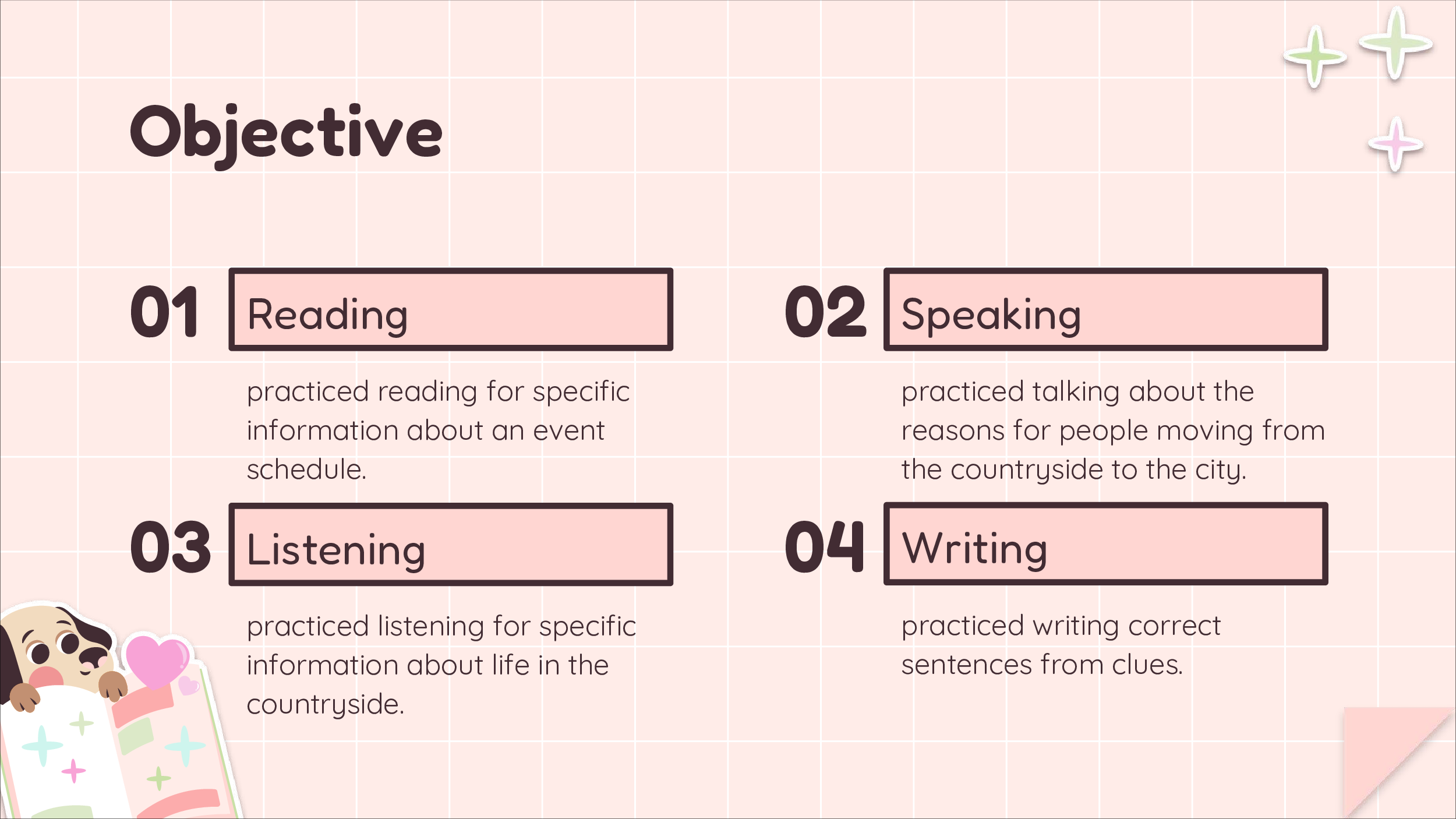 Objective

01 Reading

practiced reading for specific information about an event schedule.

02 Speaking

practiced talking about the reasons for people moving from the countryside to the city.

03 Listening

practiced listening for specific information about life in the countryside.

04 Writing

practiced writing correct sentences from clues.